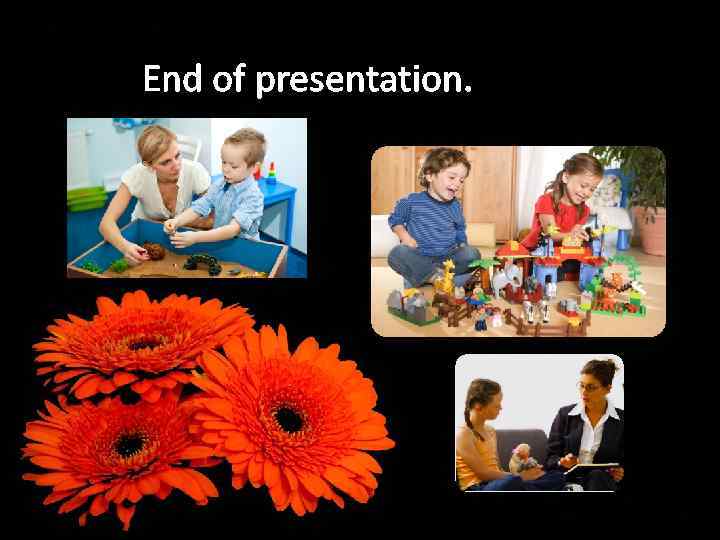 End of presentation.